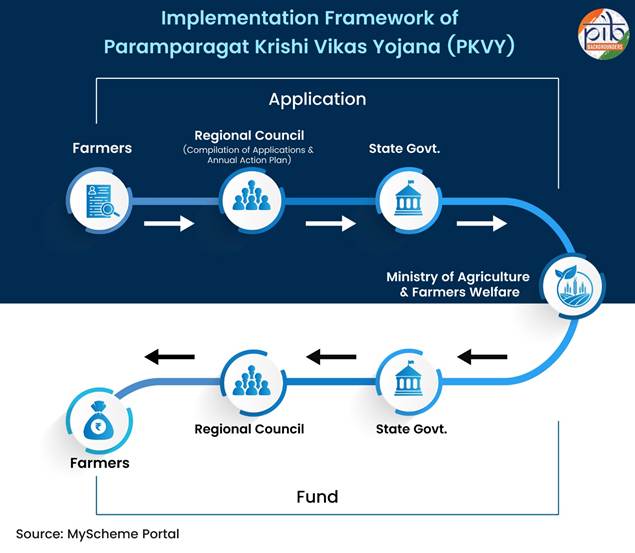 Implementation Framework of Paramparagat Krishi Vikas Yojana (PKVY)

pib BACKGROUNDERS

Application

Farmers

Regional Council
(Compilation of Applications & Annual Action Plan)

State Govt.

Ministry of Agriculture & Farmers Welfare

State Govt.

Regional Council

Farmers

Fund

Source: MyScheme Portal